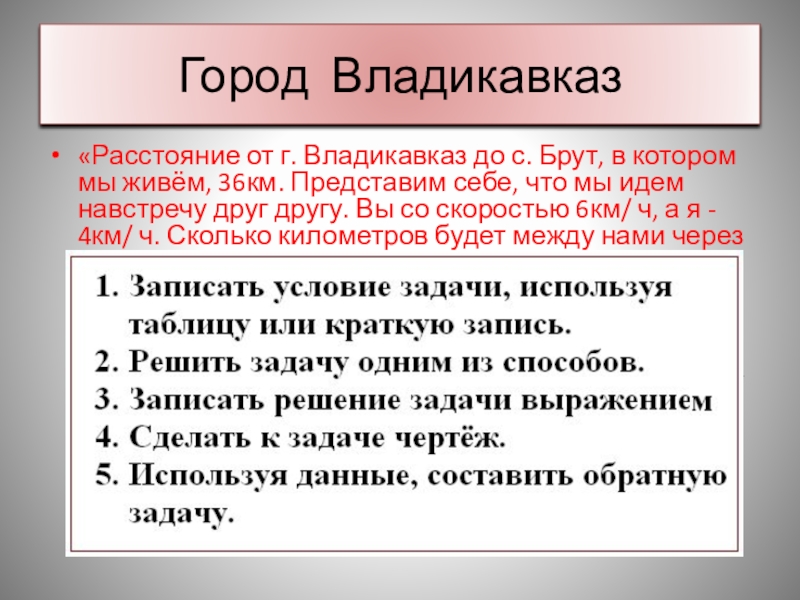 Город Владикавказ

• «Расстояние от г. Владикавказ до с. Брут, в котором мы живём, 36км. Представим себе, что мы идем навстречу друг другу. Вы со скоростью 6км/ ч, а я - 4км/ ч. Сколько километров будет между нами через

1. Записать условие задачи, используя таблицу или краткую запись.
2. Решить задачу одним из способов.
3. Записать решение задачи выражением
4. Сделать к задаче чертёж.
5. Используя данные, составить обратную задачу.